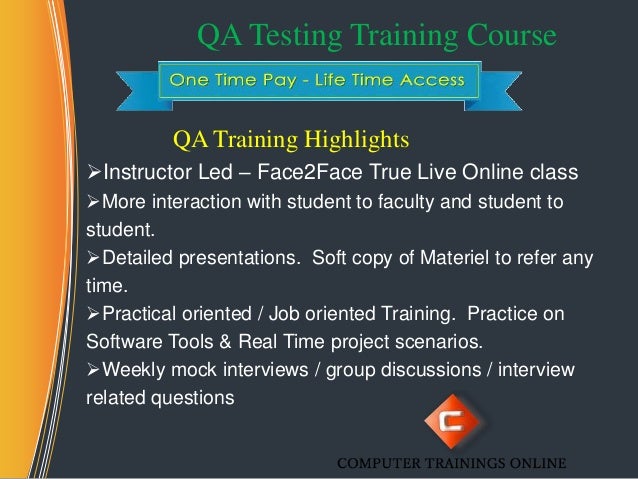 QA Testing Training Course

One Time Pay - Life Time Access

QA Training Highlights

➢Instructor Led – Face2Face True Live Online class

➢More interaction with student to faculty and student to student.

➢Detailed presentations. Soft copy of Materiel to refer any time.

➢Practical oriented / Job oriented Training. Practice on Software Tools & Real Time project scenarios.

➢Weekly mock interviews / group discussions / interview related questions

C

COMPUTER TRAININGS ONLINE